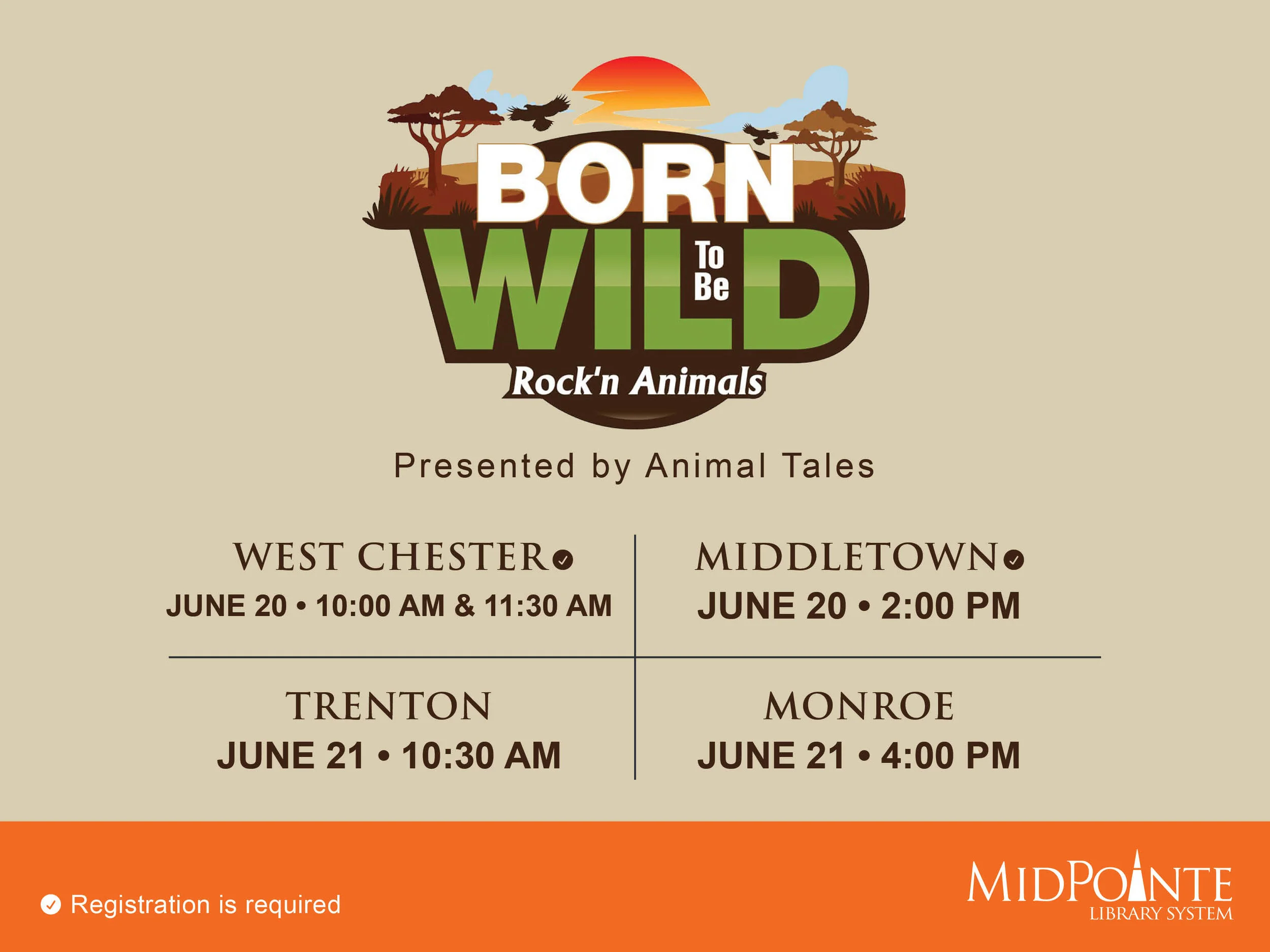 BORN To Be WILD

Rock'n Animals

Presented by Animal Tales

WEST CHESTER
JUNE 20 • 10:00 AM & 11:30 AM

MIDDLETOWN
JUNE 20 • 2:00 PM

TRENTON
JUNE 21 • 10:30 AM

MONROE
JUNE 21 • 4:00 PM

Registration is required

MIDPOINTE
LIBRARY SYSTEM